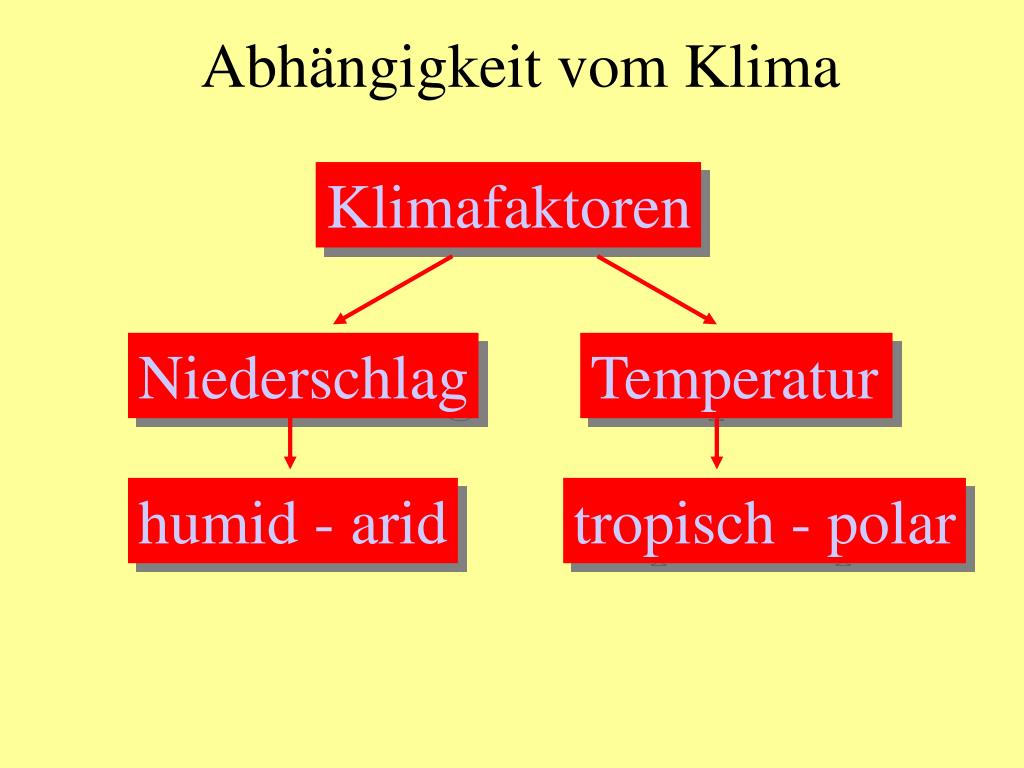 Abhängigkeit vom Klima

Klimafaktoren

Niederschlag

Temperatur

humid - arid

tropisch - polar